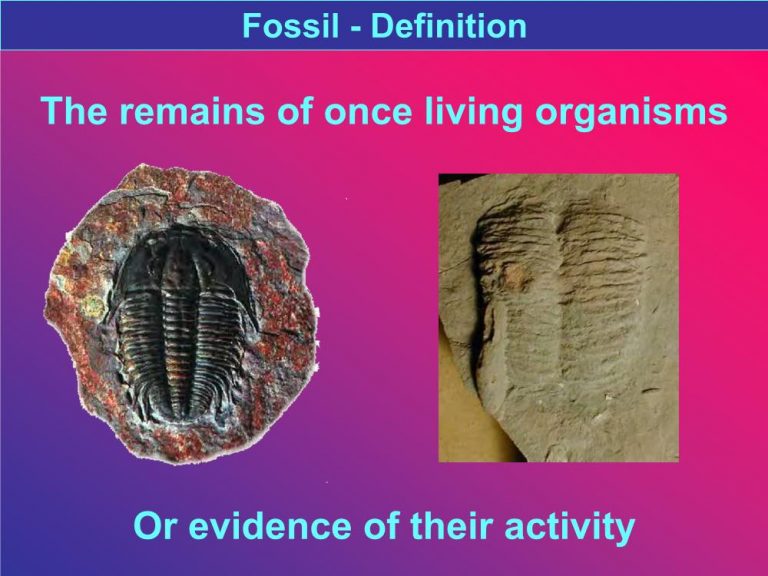 Fossil - Definition

The remains of once living organisms

Or evidence of their activity